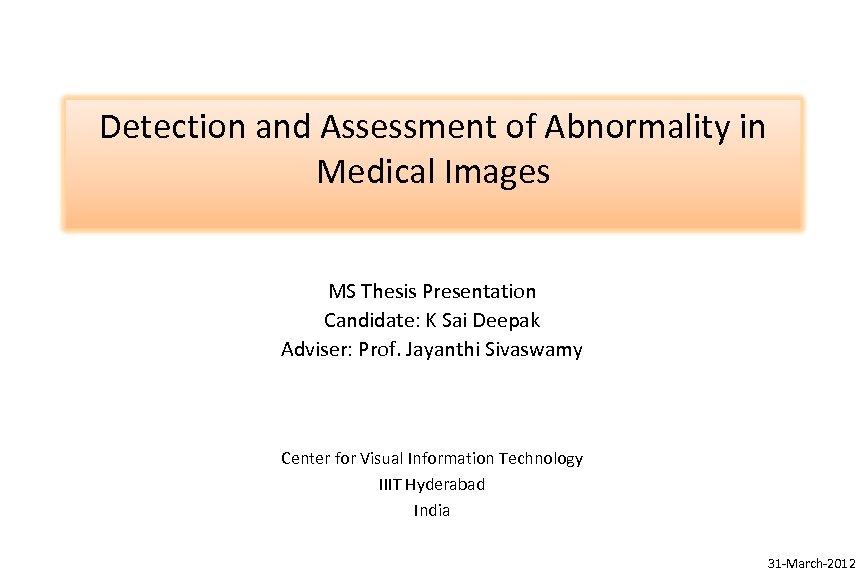 Detection and Assessment of Abnormality in Medical Images

MS Thesis Presentation
Candidate: K Sai Deepak
Adviser: Prof. Jayanthi Sivaswamy

Center for Visual Information Technology
IIIT Hyderabad
India

31-March-2012